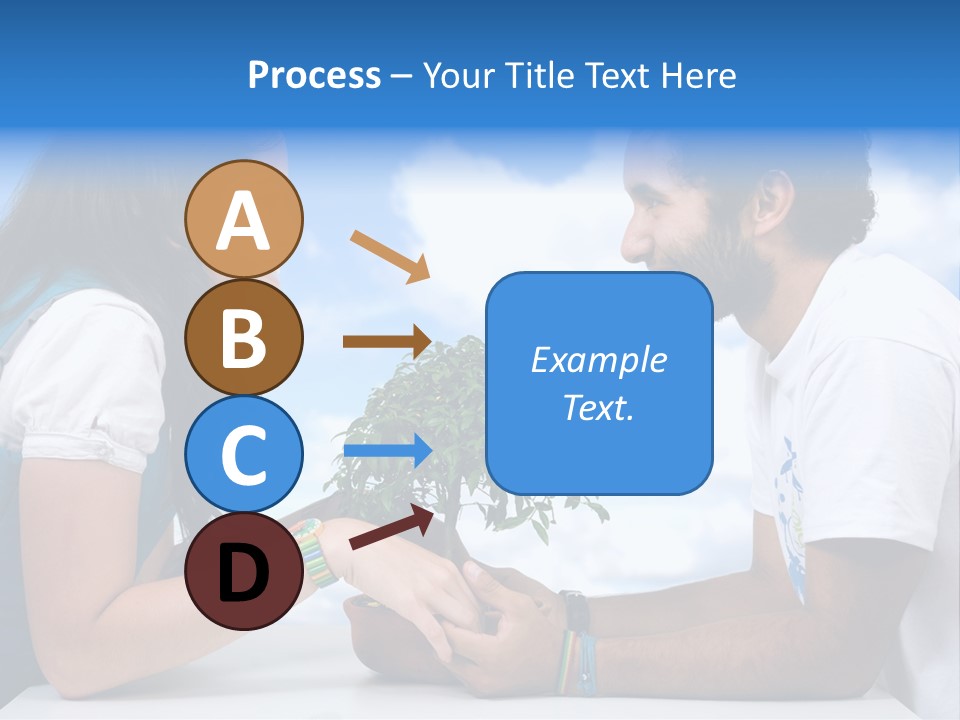 Process – Your Title Text Here

A

B

C

D

Example Text.